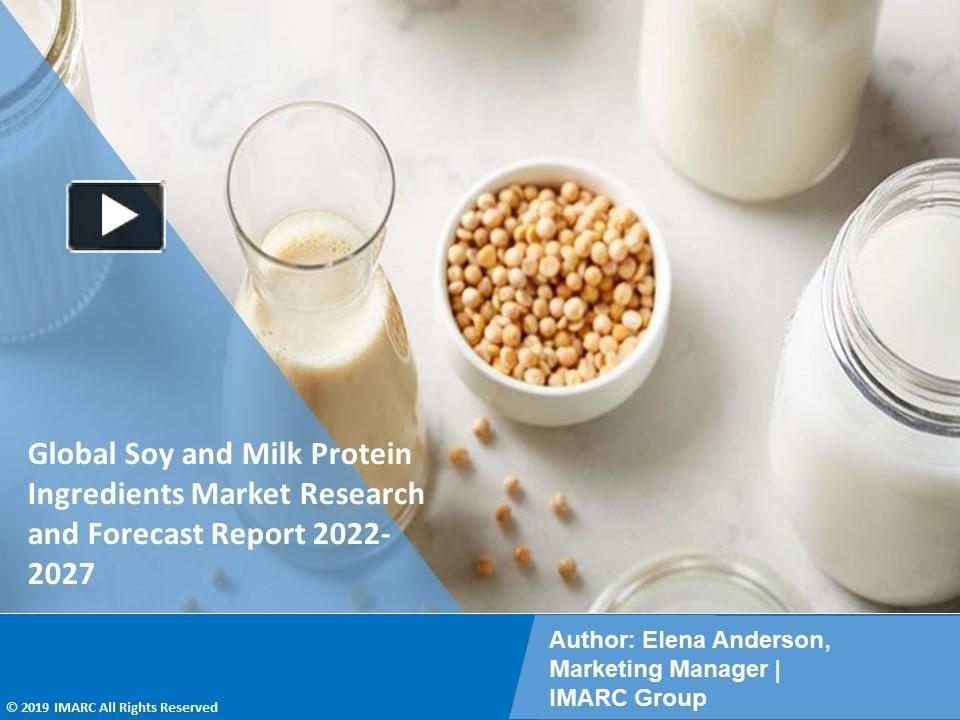 Global Soy and Milk Protein Ingredients Market Research and Forecast Report 2022-2027

Author: Elena Anderson, Marketing Manager | IMARC Group

© 2019 IMARC All Rights Reserved